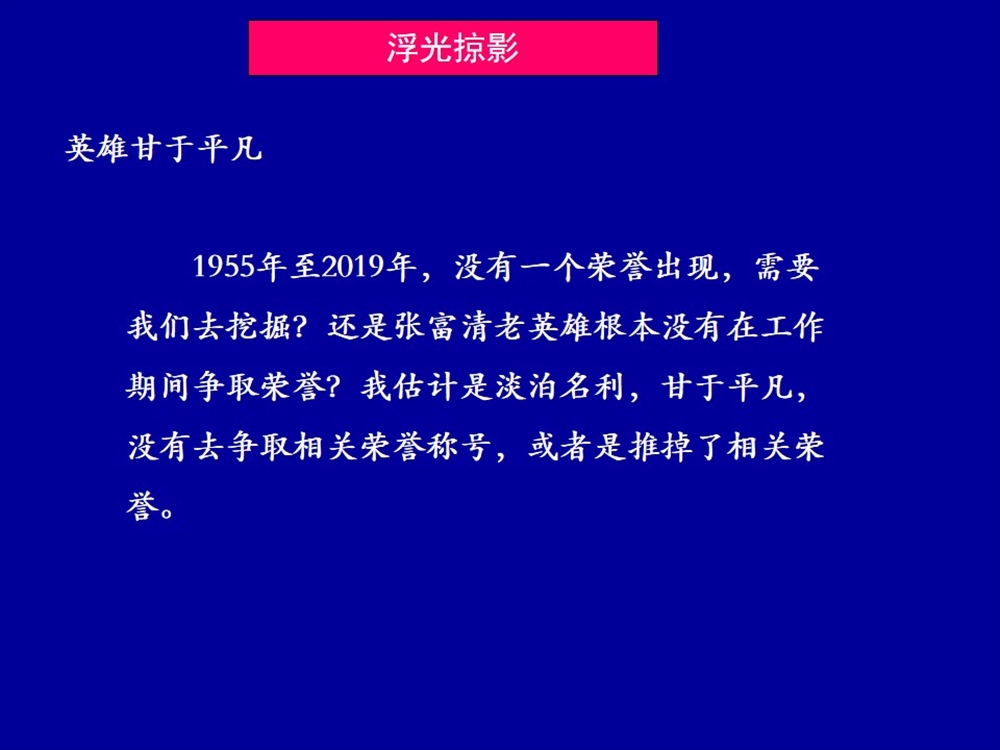 浮光掠影

英雄甘于平凡

1955年至2019年，没有一个荣誉出现，需要我们去挖掘？还是张富清老英雄根本没有在工作期间争取荣誉？我估计是淡泊名利，甘于平凡，没有去争取相关荣誉称号，或者是推掉了相关荣誉。